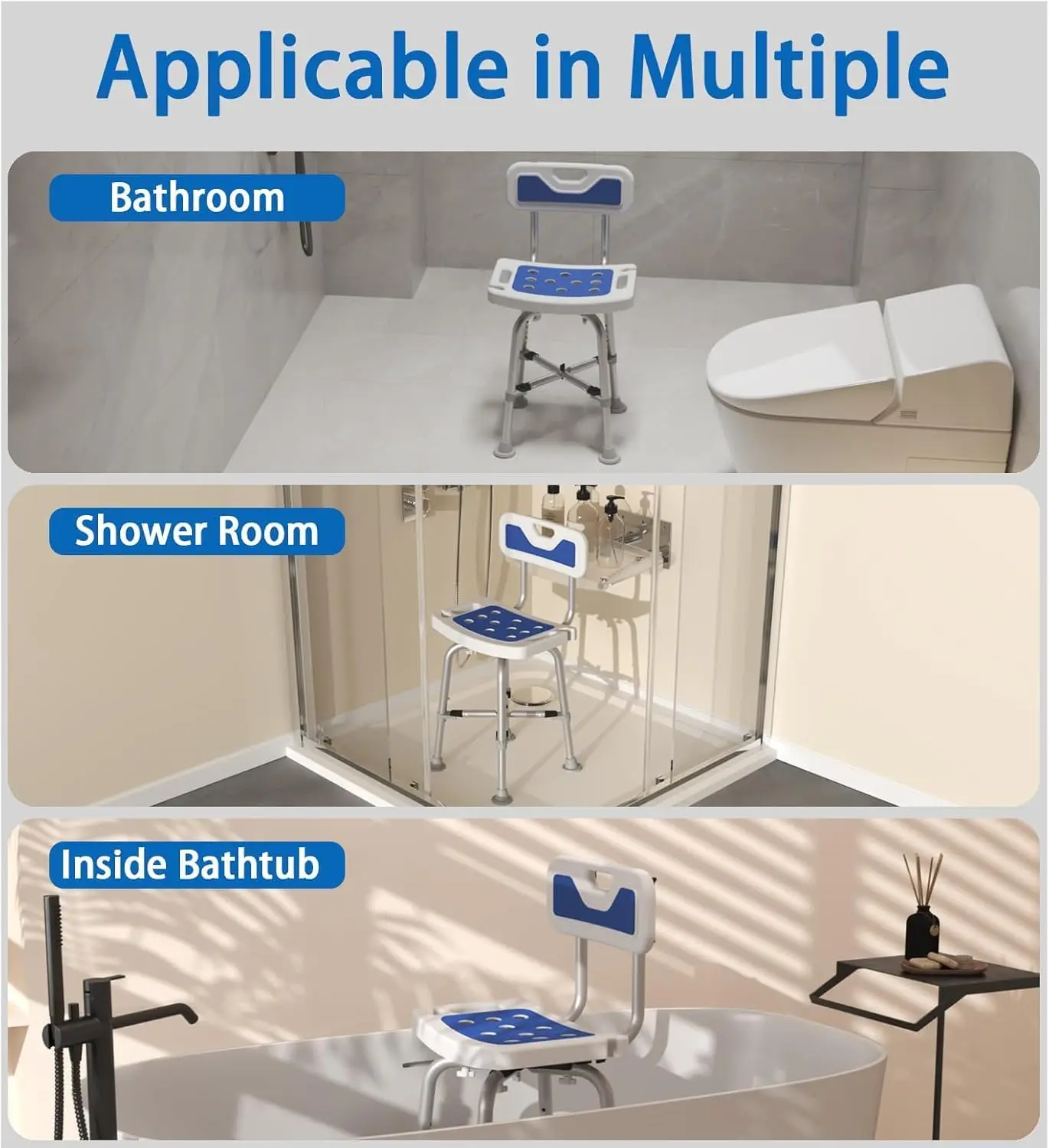 Applicable in Multiple

Bathroom

Shower Room

Inside Bathtub